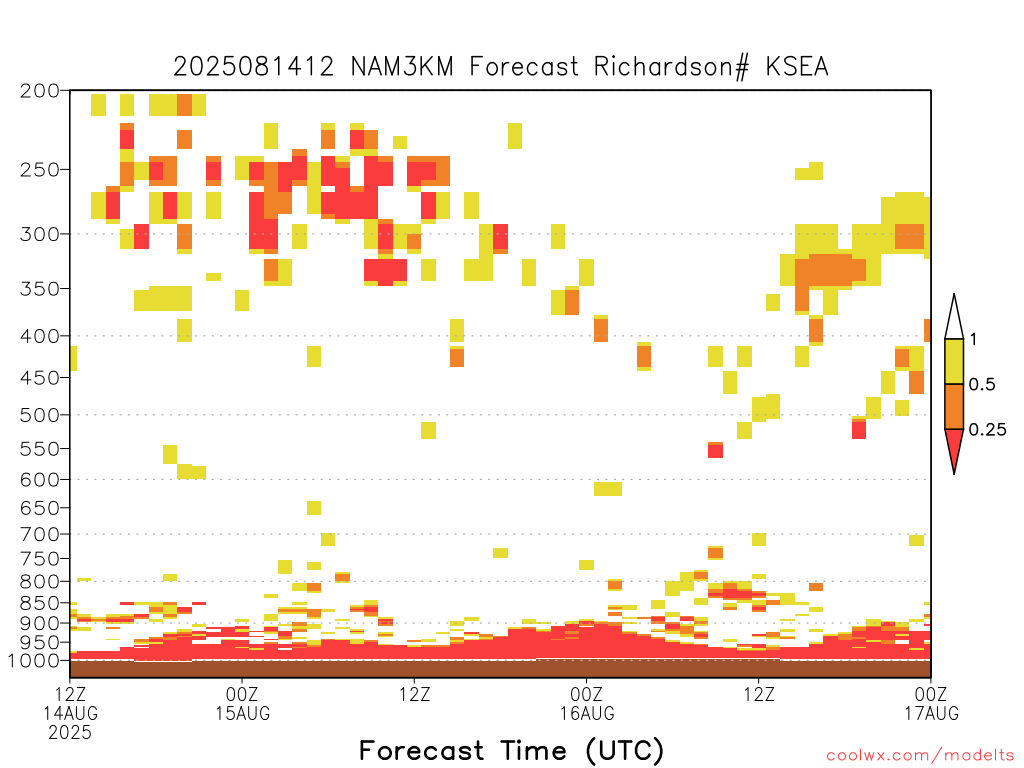 2025081412 NAM3KM Forecast Richardson# KSEA

200
250
300
350
400
450
500
550
600
650
700
750
800
850
900
950
1000

1
0.5
0.25

12Z
14AUG
2025

00Z
15AUG

12Z

00Z
16AUG

12Z

00Z
17AUG

Forecast Time (UTC)

coolwx.com/modelts